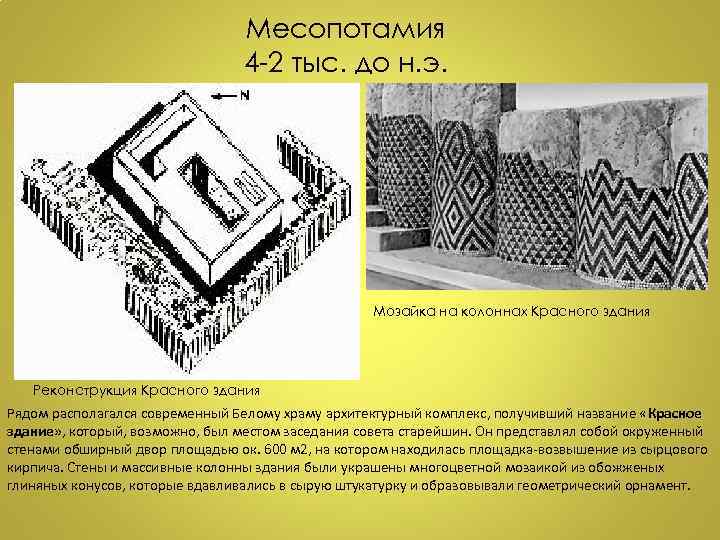 Месопотамия
4-2 тыс. до н.э.

N

Мозайка на колоннах Красного здания

Реконструкция Красного здания

Рядом располагался современный Белому храму архитектурный комплекс, получивший название «Красное здание», который, возможно, был местом заседания совета старейшин. Он представлял собой окруженный стенами обширный двор площадью ок. 600 м2, на котором находилась площадка-возвышение из сырцового кирпича. Стены и массивные колонны здания были украшены многоцветной мозаикой из обожженых глиняных конусов, которые вдавливались в сырую штукатурку и образовывали геометрический орнамент.